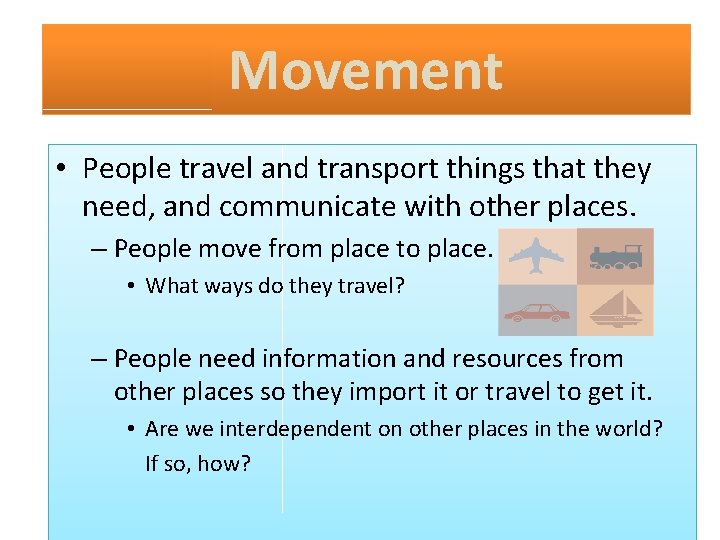 Movement

• People travel and transport things that they need, and communicate with other places.
– People move from place to place.
• What ways do they travel?
– People need information and resources from other places so they import it or travel to get it.
• Are we interdependent on other places in the world? If so, how?